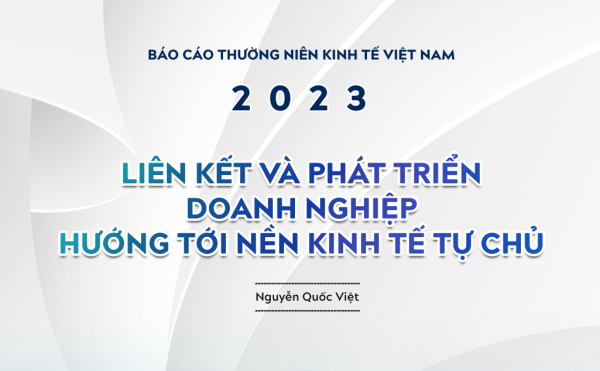 BÁO CÁO THƯỜNG NIÊN KINH TẾ VIỆT NAM

2 0 2 3

LIÊN KẾT VÀ PHÁT TRIỂN DOANH NGHIỆP HƯỚNG TỚI NỀN KINH TẾ TỰ CHỦ

Nguyễn Quốc Việt